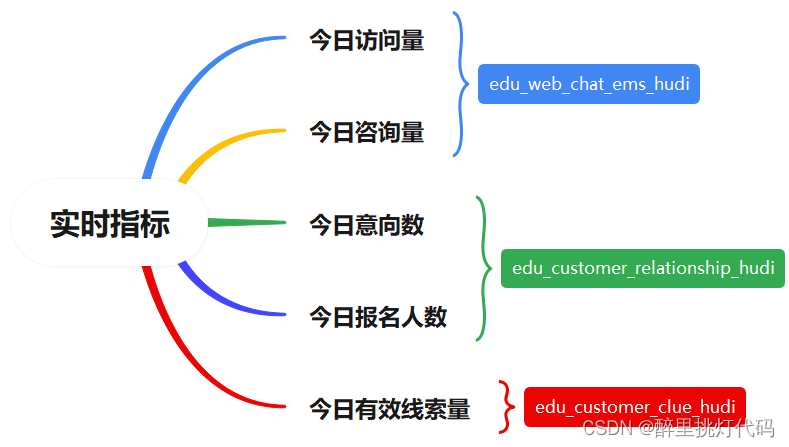 实时指标

今日访问量

今日咨询量

edu_web_chat_ems_hudi

今日意向数

今日报名人数

edu_customer_relationship_hudi

今日有效线索量

edu_customer_clue_hudi

CSDN @醉里挑灯代码